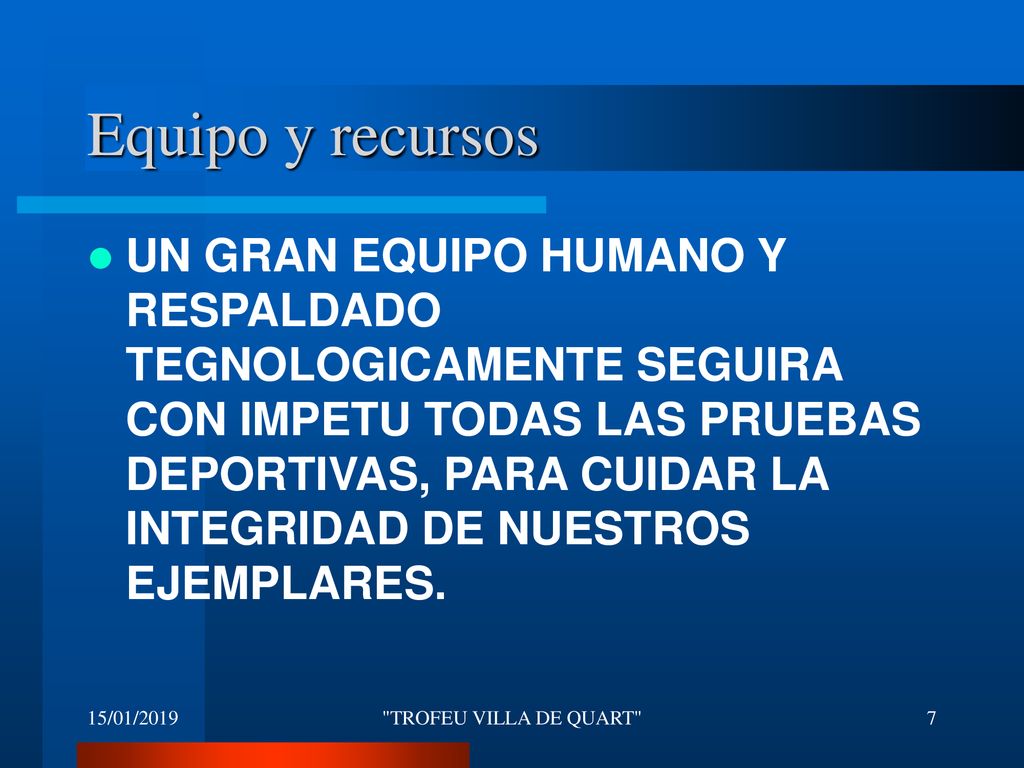 Equipo y recursos

UN GRAN EQUIPO HUMANO Y RESPALDADO TEGNOLOGICAMENTE SEGUIRA CON IMPETU TODAS LAS PRUEBAS DEPORTIVAS, PARA CUIDAR LA INTEGRIDAD DE NUESTROS EJEMPLARES.

15/01/2019

"TROFEU VILLA DE QUART"

7